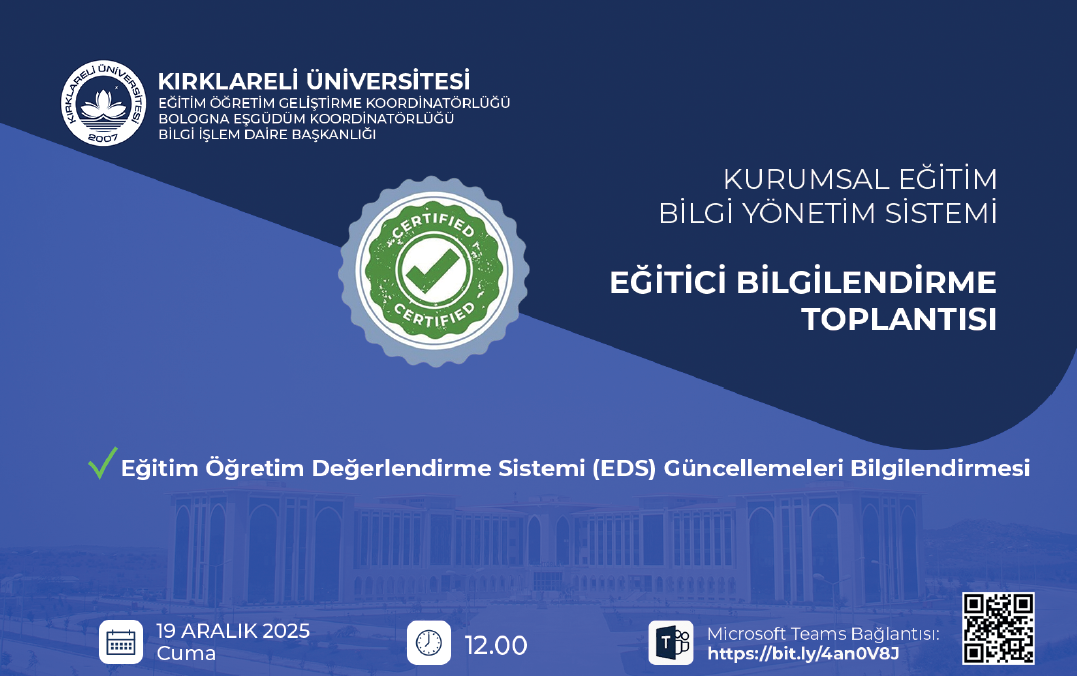 KIRKLARELİ ÜNİVERSİTESİ
2007

KIRKLARELİ ÜNİVERSİTESİ
EĞİTİM ÖĞRETİM GELİŞTİRME KOORDİNATÖRLÜĞÜ
BOLOGNA EŞGÜDÜM KOORDİNATÖRLÜĞÜ
BİLGİ İŞLEM DAİRE BAŞKANLIĞI

CERTIFIED
CERTIFIED

KURUMSAL EĞİTİM
BİLGİ YÖNETİM SİSTEMİ

EĞİTİCİ BİLGİLENDİRME TOPLANTISI

Eğitim Öğretim Değerlendirme Sistemi (EDS) Güncellemeleri Bilgilendirmesi

19 ARALIK 2025
Cuma

12.00

Microsoft Teams Bağlantısı:
https://bit.ly/4an0V8J